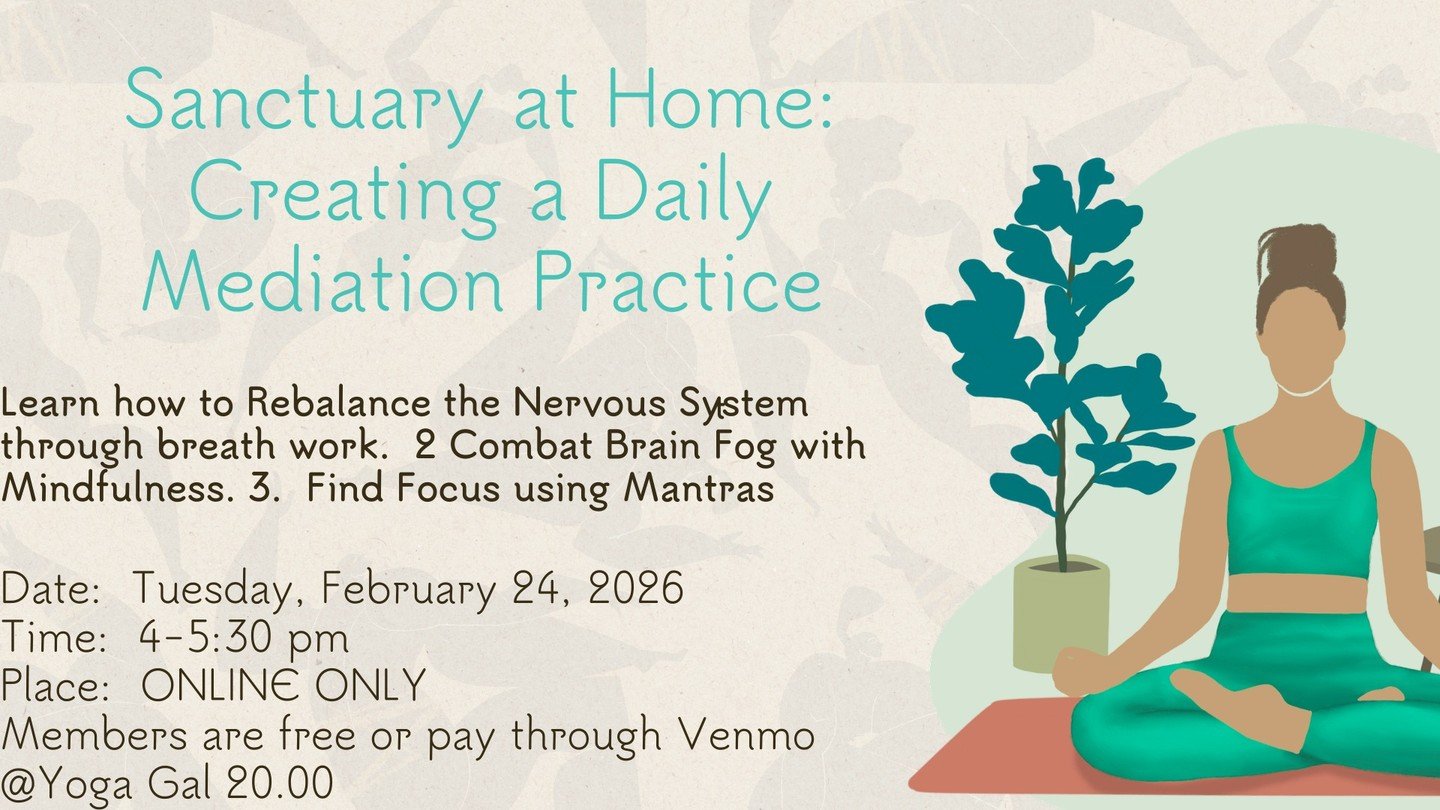 Sanctuary at Home: Creating a Daily Mediation Practice

Learn how to Rebalance the Nervous System through breath work. 2 Combat Brain Fog with Mindfulness. 3. Find Focus using Mantras

Date: Tuesday, February 24, 2026
Time: 4-5:30 pm
Place: ONLINE ONLY
Members are free or pay through Venmo @Yoga Gal 20.00